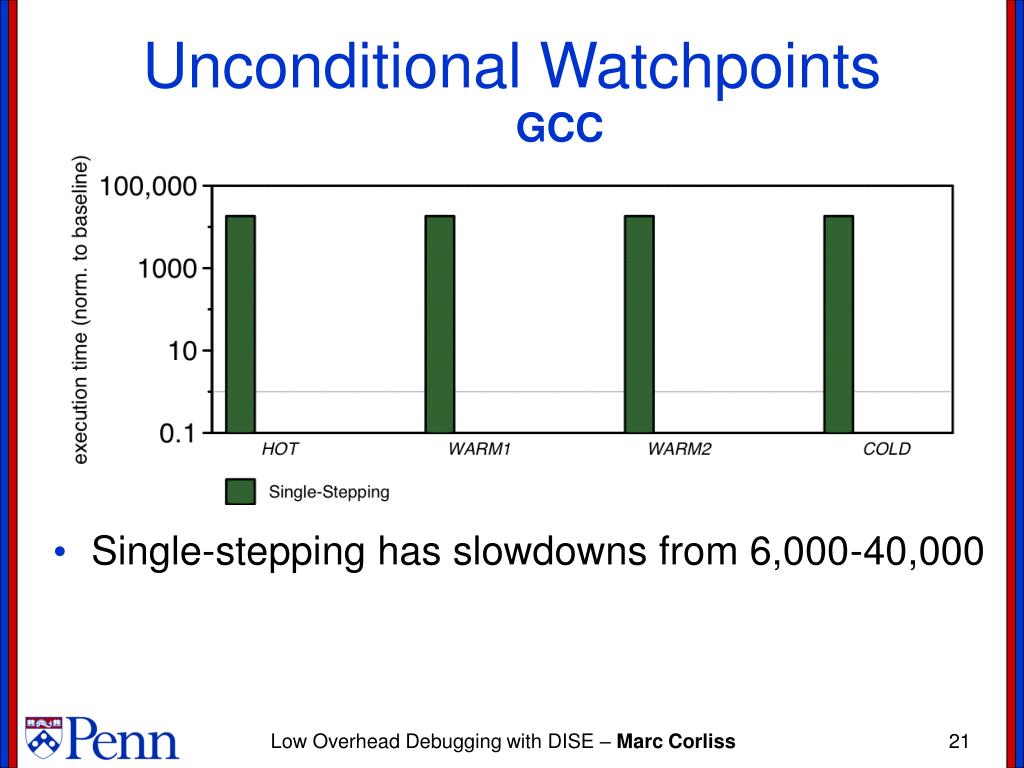 Unconditional Watchpoints

GCC

execution time (norm. to baseline)

100,000

1000

10

0.1

HOT

WARM1

WARM2

COLD

Single-Stepping

• Single-stepping has slowdowns from 6,000-40,000

Penn

Low Overhead Debugging with DISE – Marc Corliss

21